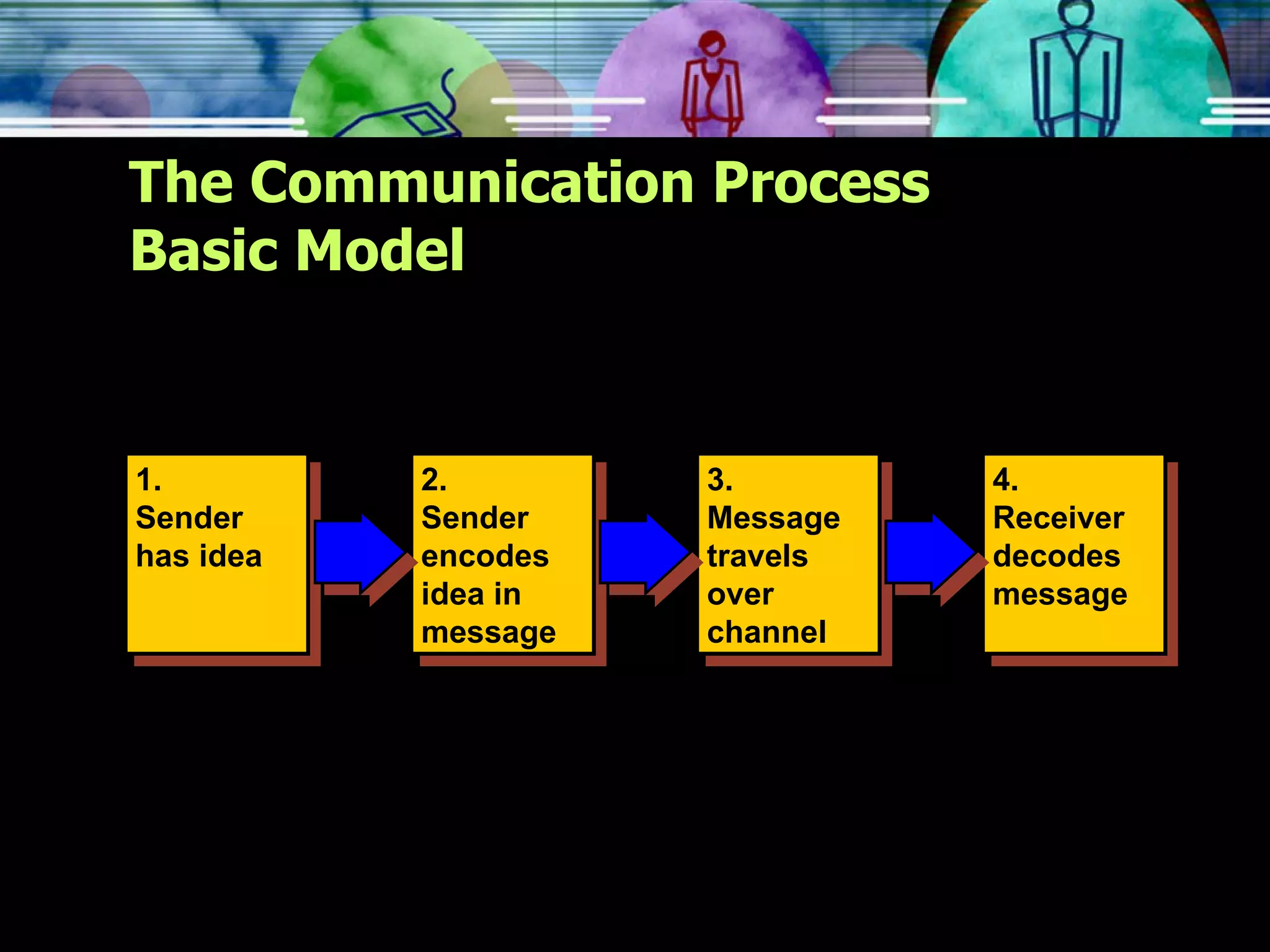 The Communication Process
Basic Model

1.
Sender has idea

2.
Sender encodes idea in message

3.
Message travels over channel

4.
Receiver decodes message